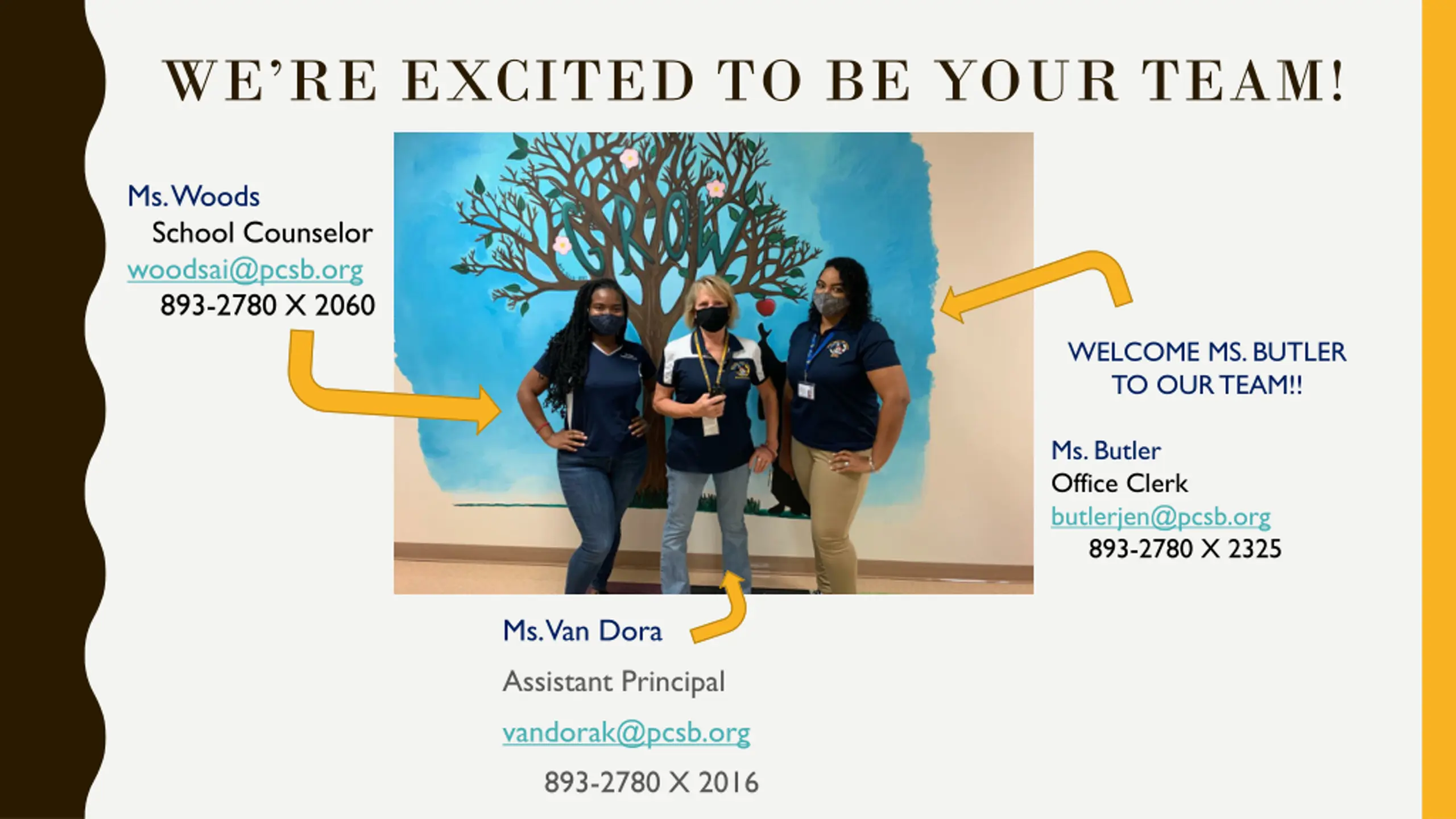 WE'RE EXCITED TO BE YOUR TEAM!

Ms. Woods
School Counselor
woodsai@pcsb.org
893-2780 X 2060

GROW

WELCOME MS. BUTLER TO OUR TEAM!!

Ms. Butler
Office Clerk
butlerjen@pcsb.org
893-2780 X 2325

Ms. Van Dora

Assistant Principal

vandorak@pcsb.org

893-2780 X 2016